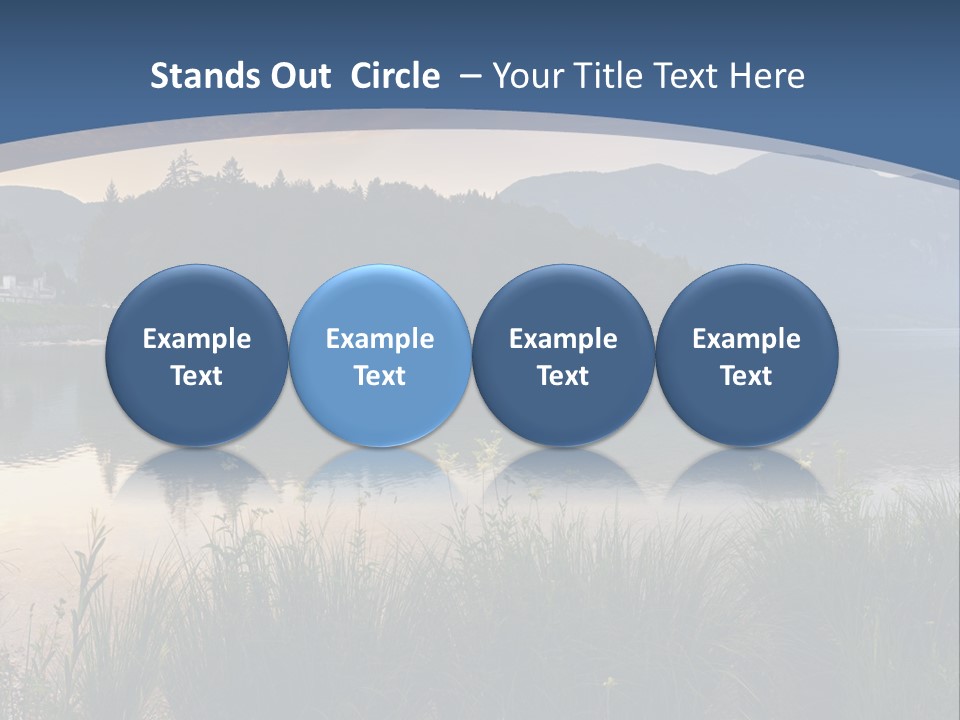 Stands Out Circle – Your Title Text Here

Example Text

Example Text

Example Text

Example Text